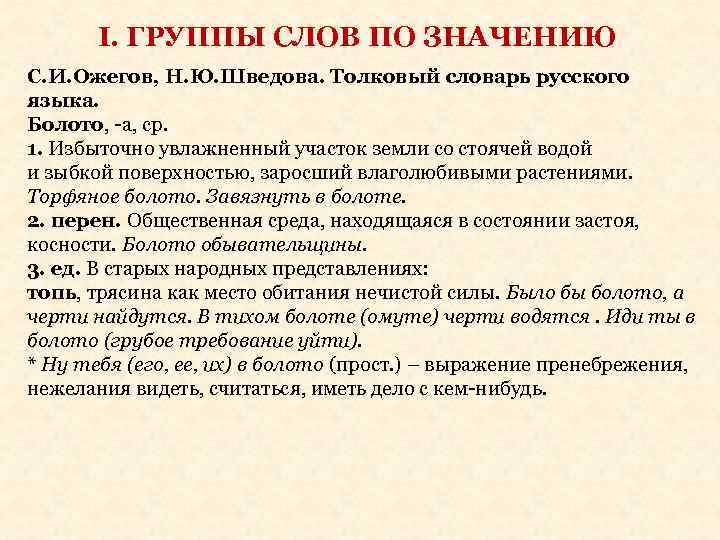 I. ГРУППЫ СЛОВ ПО ЗНАЧЕНИЮ

С.И.Ожегов, Н.Ю.Шведова. Толковый словарь русского языка.
Болото, -а, ср.
1. Избыточно увлажненный участок земли со стоячей водой и зыбкой поверхностью, заросший влаголюбивыми растениями. Торфяное болото. Завязнуть в болоте.
2. перен. Общественная среда, находящаяся в состоянии застоя, косности. Болото обывательщины.
3. ед. В старых народных представлениях:
топь, трясина как место обитания нечистой силы. Было бы болото, а черти найдутся. В тихом болоте (омуте) черти водятся . Иди ты в болото (грубое требование уйти).
* Ну тебя (его, ее, их) в болото (прост.) – выражение пренебрежения, нежелания видеть, считаться, иметь дело с кем-нибудь.